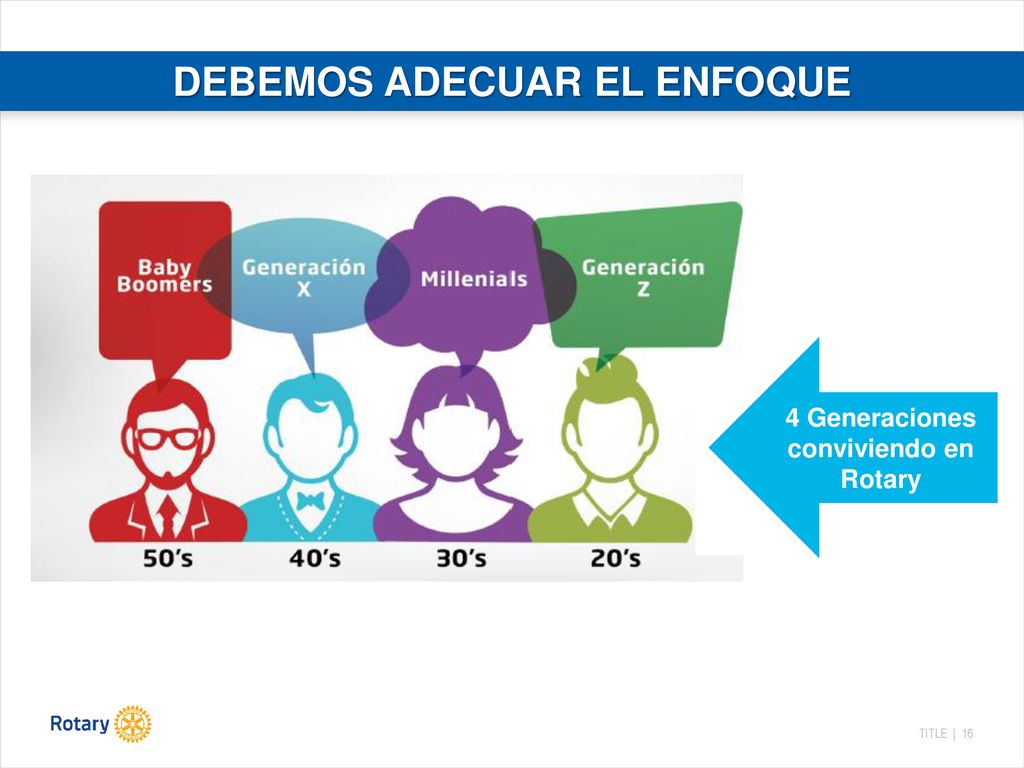 DEBEMOS ADECUAR EL ENFOQUE

Baby Boomers

Generación X

Millenials

Generación Z

50's

40's

30's

20's

4 Generaciones conviviendo en Rotary

Rotary

TITLE | 16